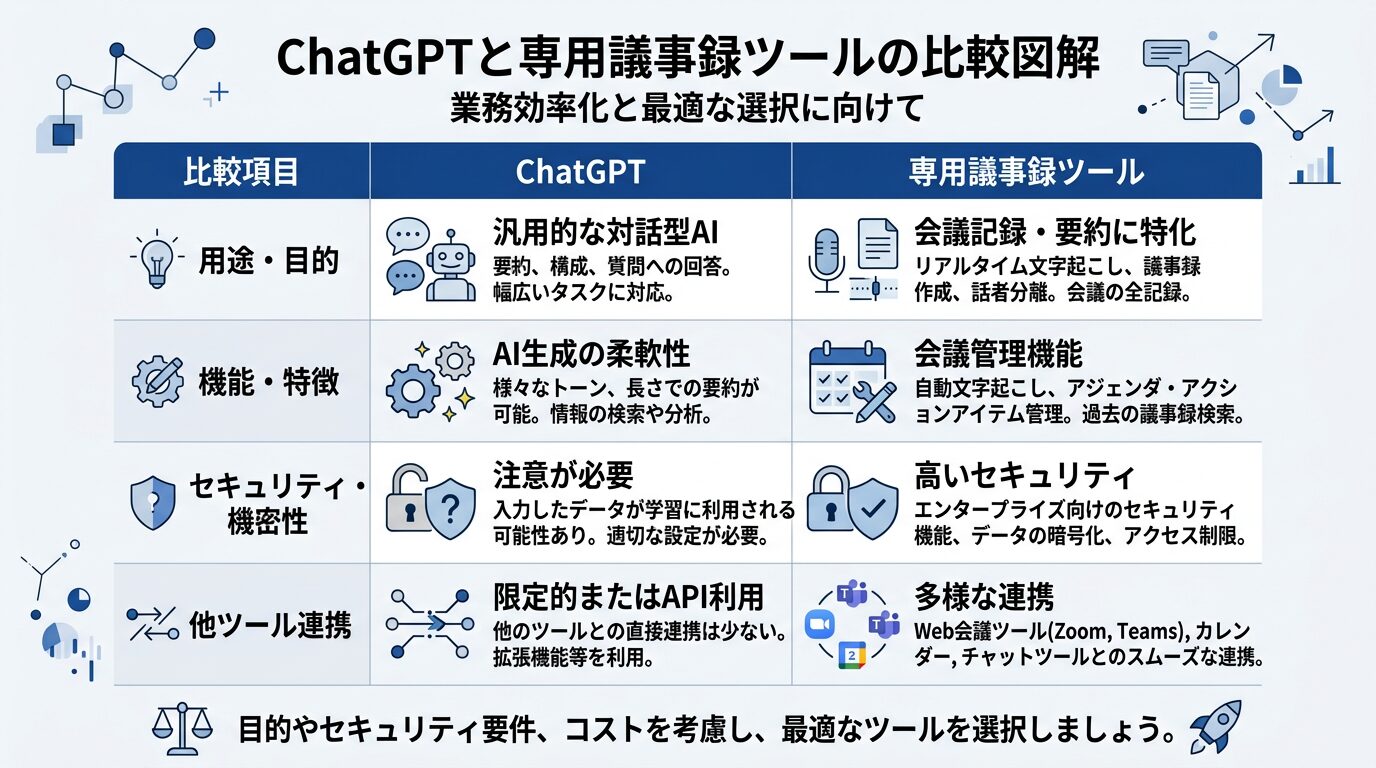 ChatGPTと専用議事録ツールの比較図解
業務効率化と最適な選択に向けて

| 比較項目 | ChatGPT | 専用議事録ツール |
|---|---|---|
| 用途・目的 | 汎用的な対話型AI 要約、構成、質問への回答。幅広いタスクに対応。 | 会議記録・要約に特化 リアルタイム文字起こし、議事録作成、話者分離。会議の全記録。 |
| 機能・特徴 | AI生成の柔軟性 様々なトーン、長さでの要約が可能。情報の検索や分析。 | 会議管理機能 自動文字起こし、アジェンダ・アクションアイテム管理。過去の議事録検索。 |
| セキュリティ・機密性 | 注意が必要 入力したデータが学習に利用される可能性あり。適切な設定が必要。 | 高いセキュリティ エンタープライズ向けのセキュリティ機能、データの暗号化、アクセス制限。 |
| 他ツール連携 | 限定的またはAPI利用 他のツールとの直接連携は少ない。拡張機能等を利用。 | 多様な連携 Web会議ツール(Zoom, Teams), カレンダー, チャットツールとのスムーズな連携。 |

目的やセキュリティ要件、コストを考慮し、最適なツールを選択しましょう。